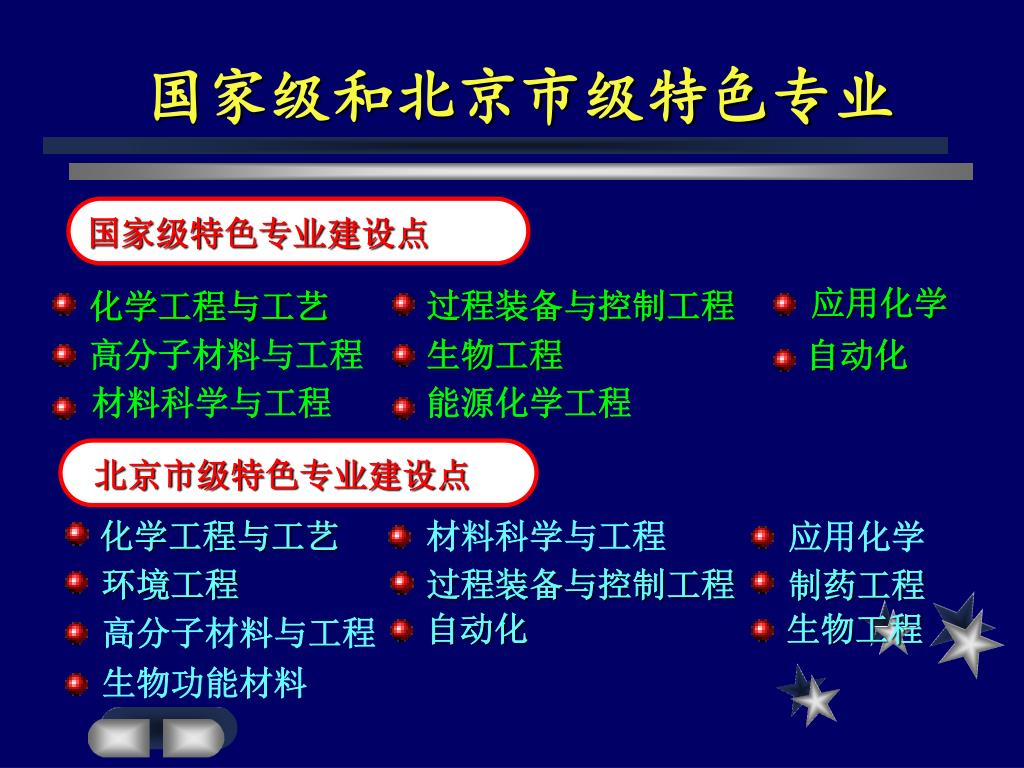 国家级和北京市级特色专业

国家级特色专业建设点

化学工程与工艺
高分子材料与工程
材料科学与工程

过程装备与控制工程
生物工程
能源化学工程

应用化学
自动化

北京市级特色专业建设点

化学工程与工艺
环境工程
高分子材料与工程
生物功能材料

材料科学与工程
过程装备与控制工程
自动化

应用化学
制药工程
生物工程